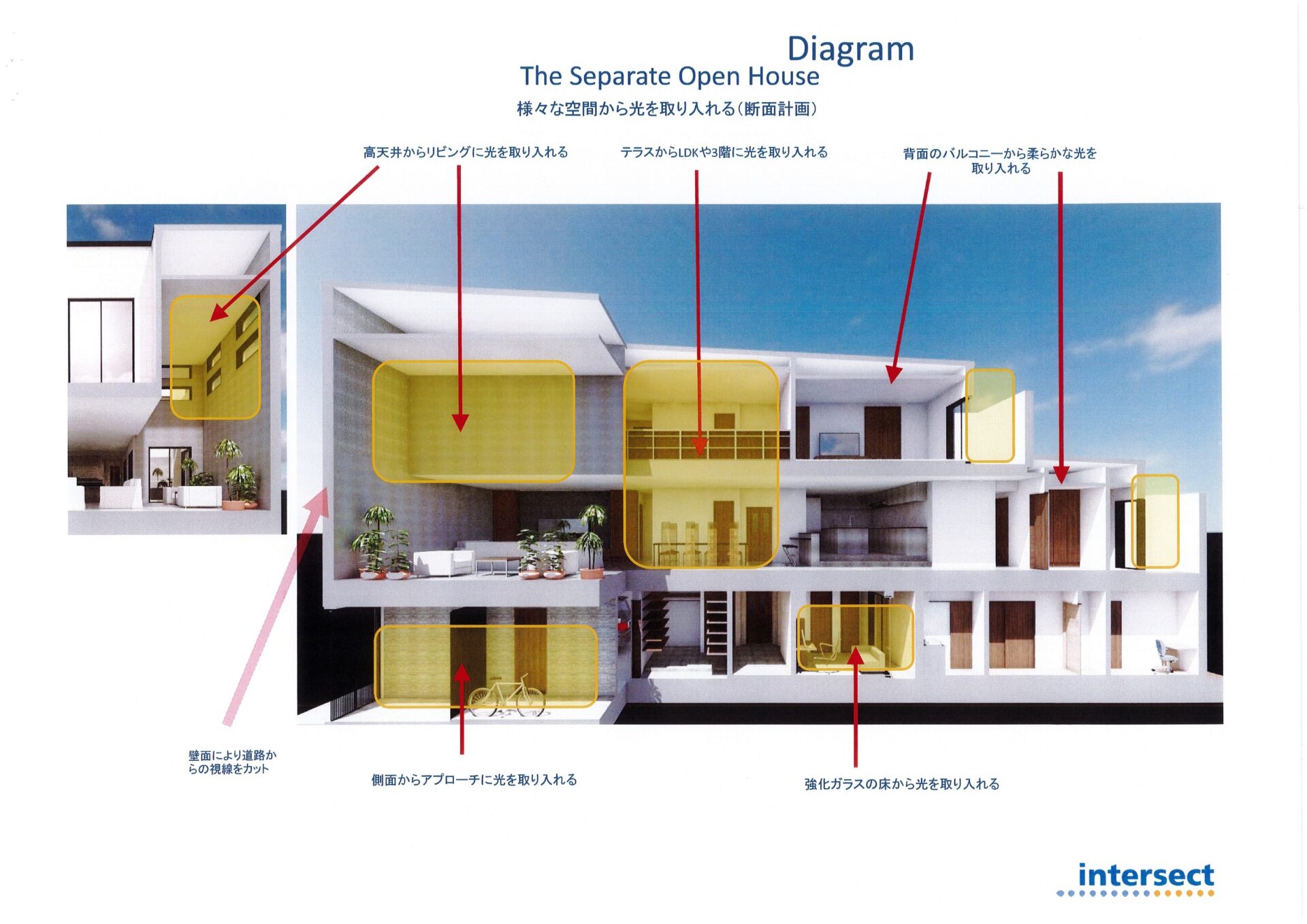 Diagram
The Separate Open House
様々な空間から光を取り入れる(断面計画)

高天井からリビングに光を取り入れる

テラスからLDKや3階に光を取り入れる

背面のバルコニーから柔らかな光を取り入れる

壁面により道路からの視線をカット

側面からアプローチに光を取り入れる

強化ガラスの床から光を取り入れる

intersect